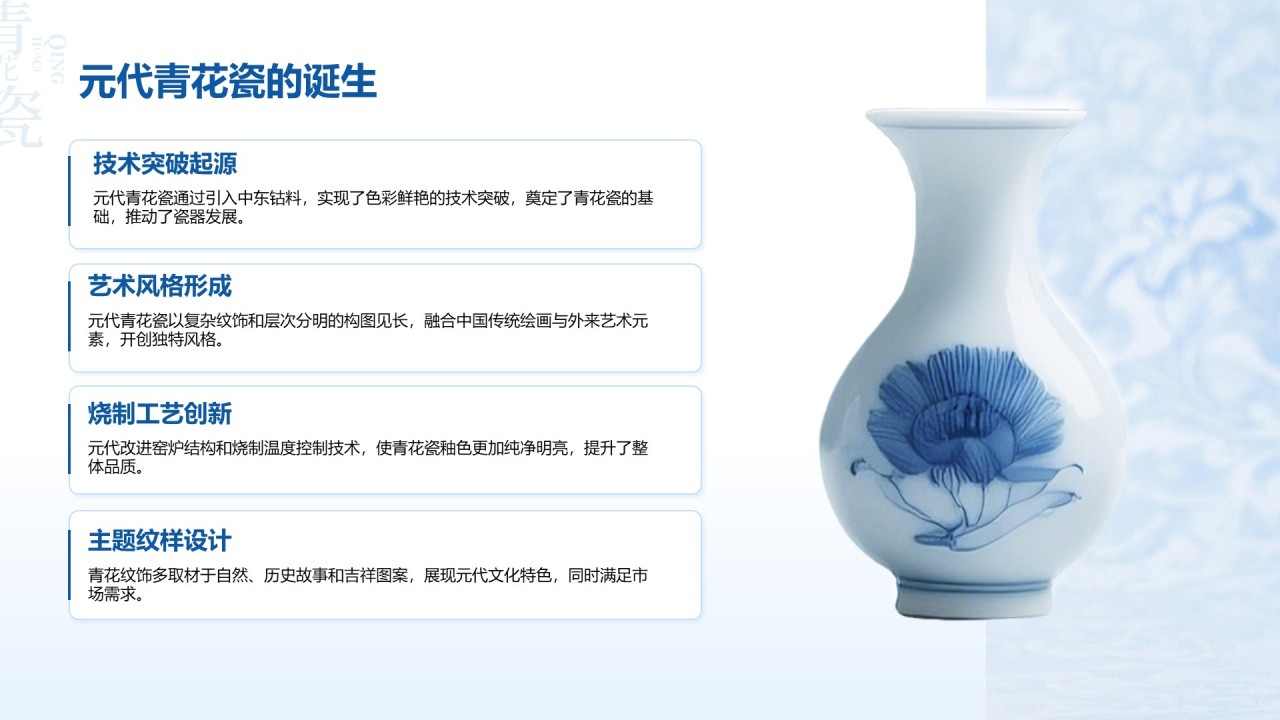 青花瓷 QING HUA CI

元代青花瓷的诞生

技术突破起源

元代青花瓷通过引入中东钴料，实现了色彩鲜艳的技术突破，奠定了青花瓷的基础，推动了瓷器发展。

艺术风格形成

元代青花瓷以复杂纹饰和层次分明的构图见长，融合中国传统绘画与外来艺术元素，开创独特风格。

烧制工艺创新

元代改进窑炉结构和烧制温度控制技术，使青花瓷釉色更加纯净明亮，提升了整体品质。

主题纹样设计

青花纹饰多取材于自然、历史故事和吉祥图案，展现元代文化特色，同时满足市场需求。